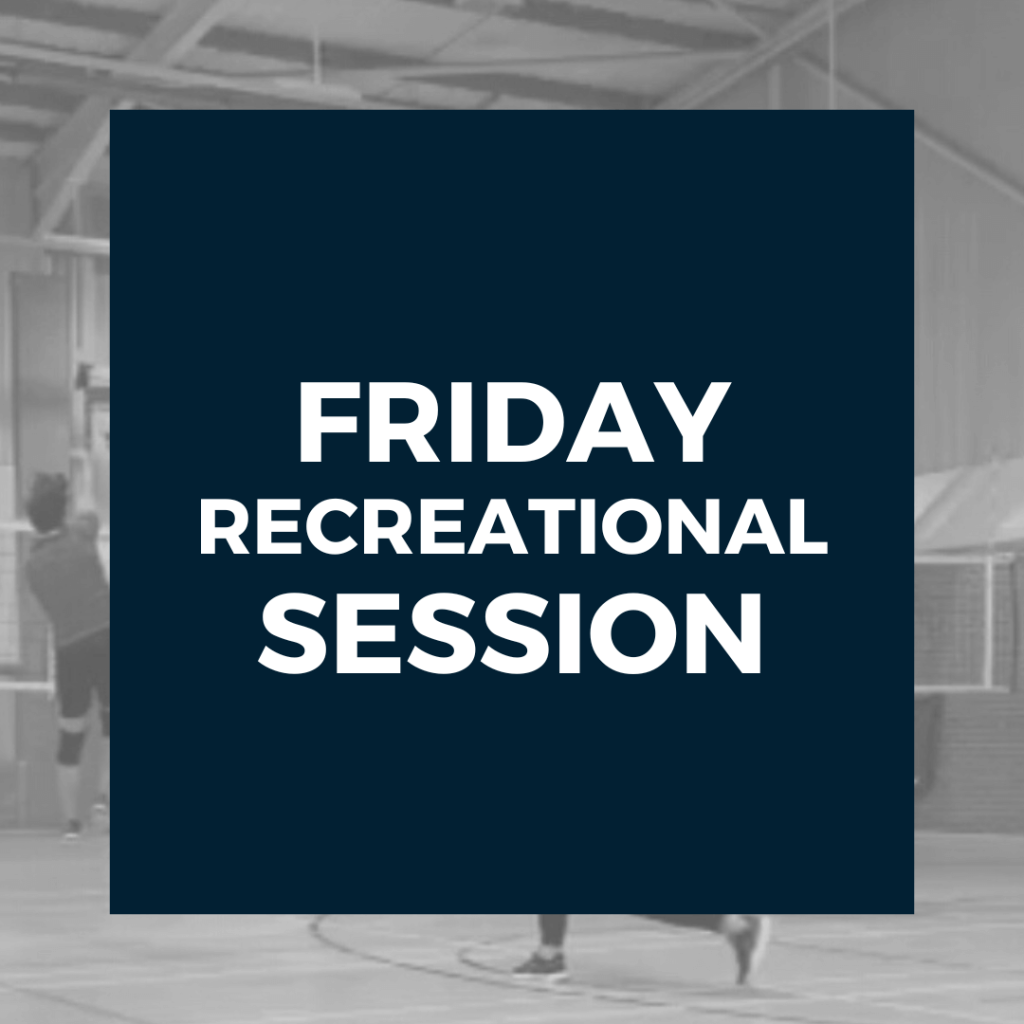 FRIDAY
RECREATIONAL
SESSION